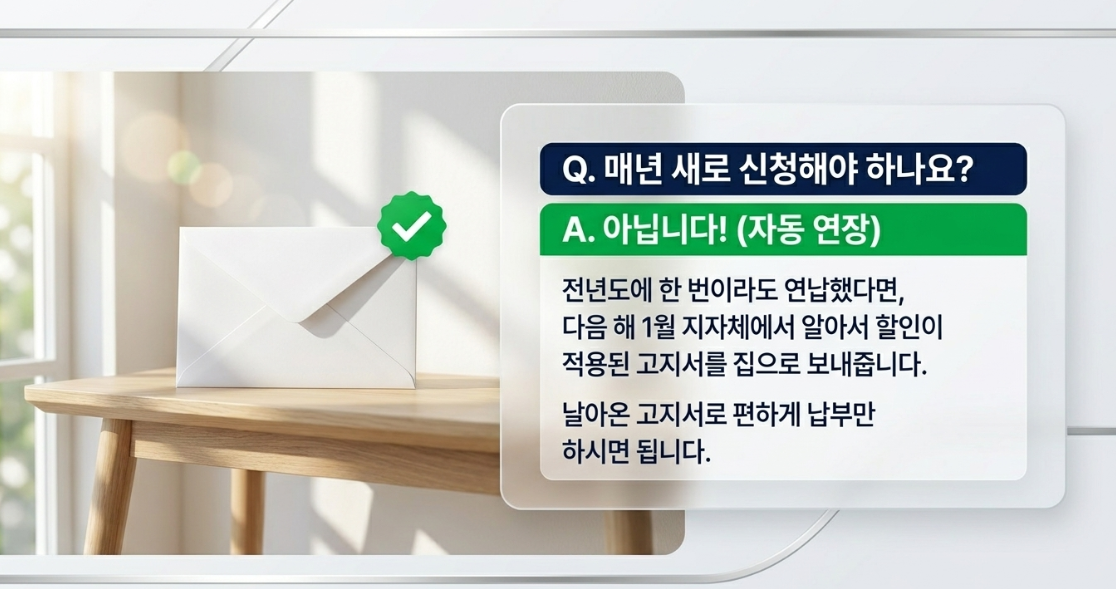 Q. 매년 새로 신청해야 하나요?

A. 아닙니다! (자동 연장)

전년도에 한 번이라도 연납했다면, 다음 해 1월 지자체에서 알아서 할인이 적용된 고지서를 집으로 보내줍니다.

날아온 고지서로 편하게 납부만 하시면 됩니다.